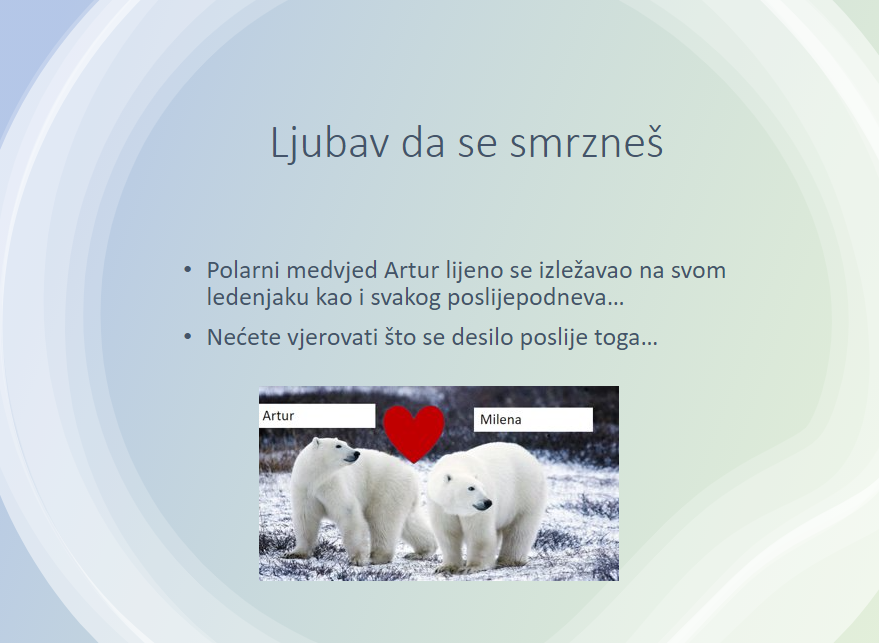 Ljubav da se smrzneš

• Polarni medvjed Artur lijeno se izležavao na svom ledenjaku kao i svakog poslijepodneva…
• Nećete vjerovati što se desilo poslije toga…

Artur

Milena